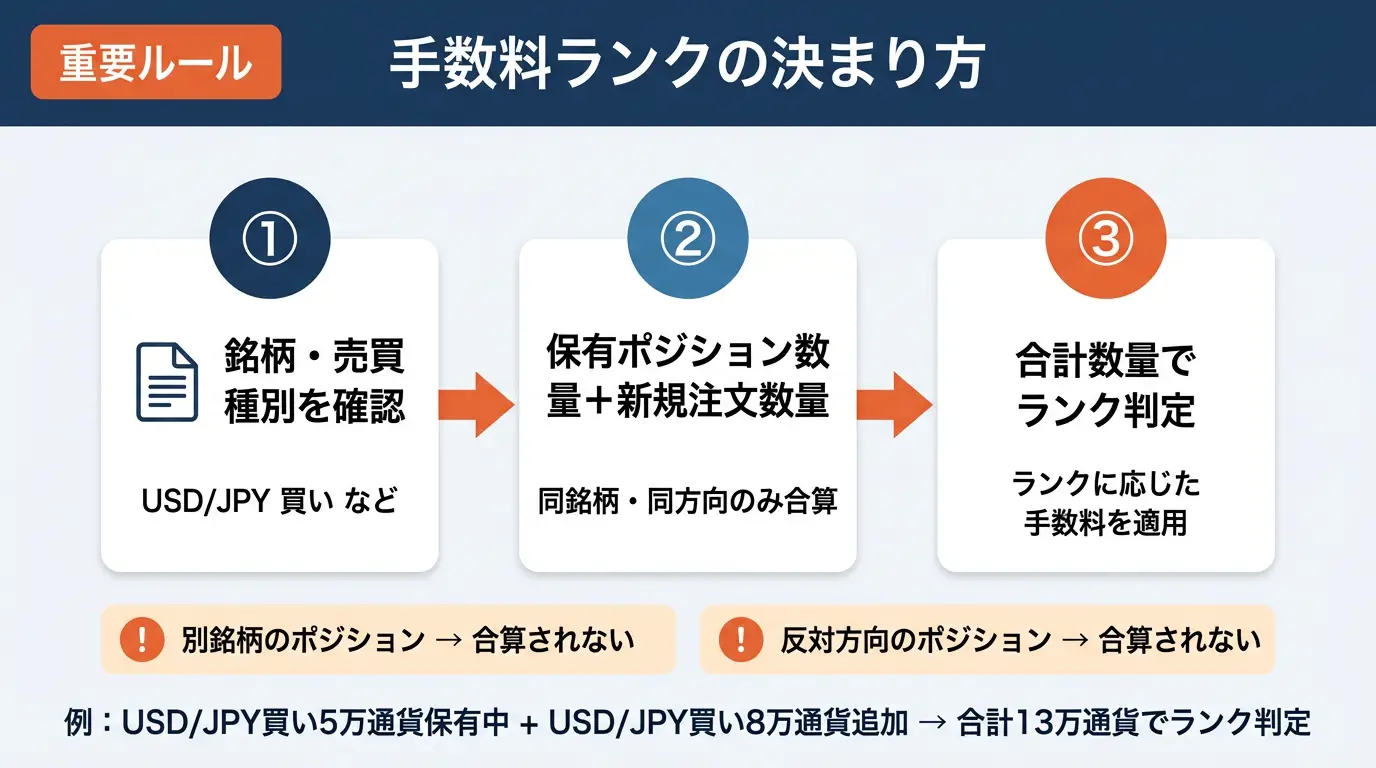 重要ルール

手数料ランクの決まり方

①

銘柄・売買種別を確認

USD/JPY 買い など

②

保有ポジション数量＋新規注文数量

同銘柄・同方向のみ合算

③

合計数量でランク判定

ランクに応じた手数料を適用

! 別銘柄のポジション → 合算されない

! 反対方向のポジション → 合算されない

例：USD/JPY買い5万通貨保有中 + USD/JPY買い8万通貨追加 → 合計13万通貨でランク判定